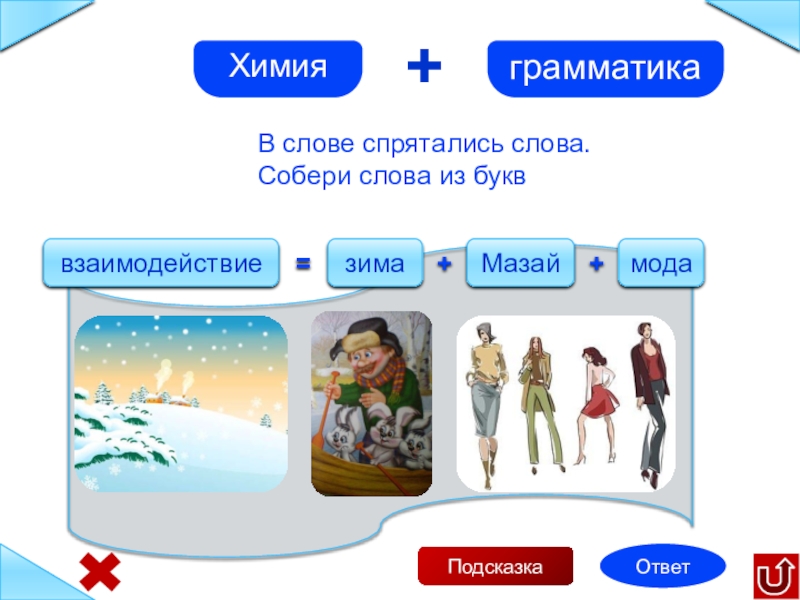 Химия + грамматика

В слове спрятались слова.
Собери слова из букв

взаимодействие = зима + Мазай + мода

Подсказка

Ответ